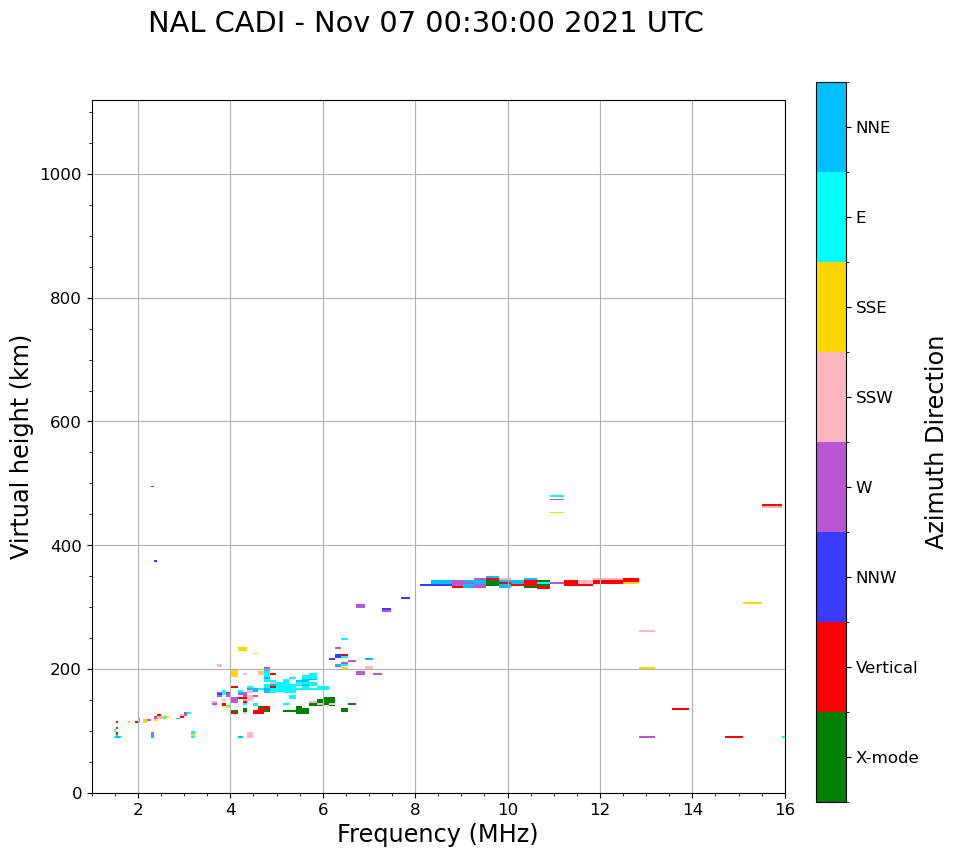 NAL CADI - Nov 07 00:30:00 2021 UTC

Virtual height (km)

1000
800
600
400
200
0

2
4
6
8
10
12
14
16

Frequency (MHz)

NNE
E
SSE
SSW
W
NNW
Vertical
X-mode

Azimuth Direction